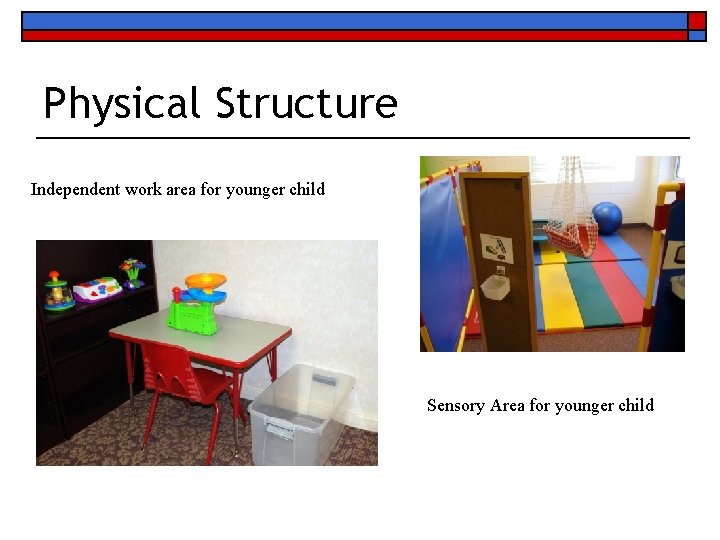 Physical Structure

Independent work area for younger child

Sensory Area for younger child